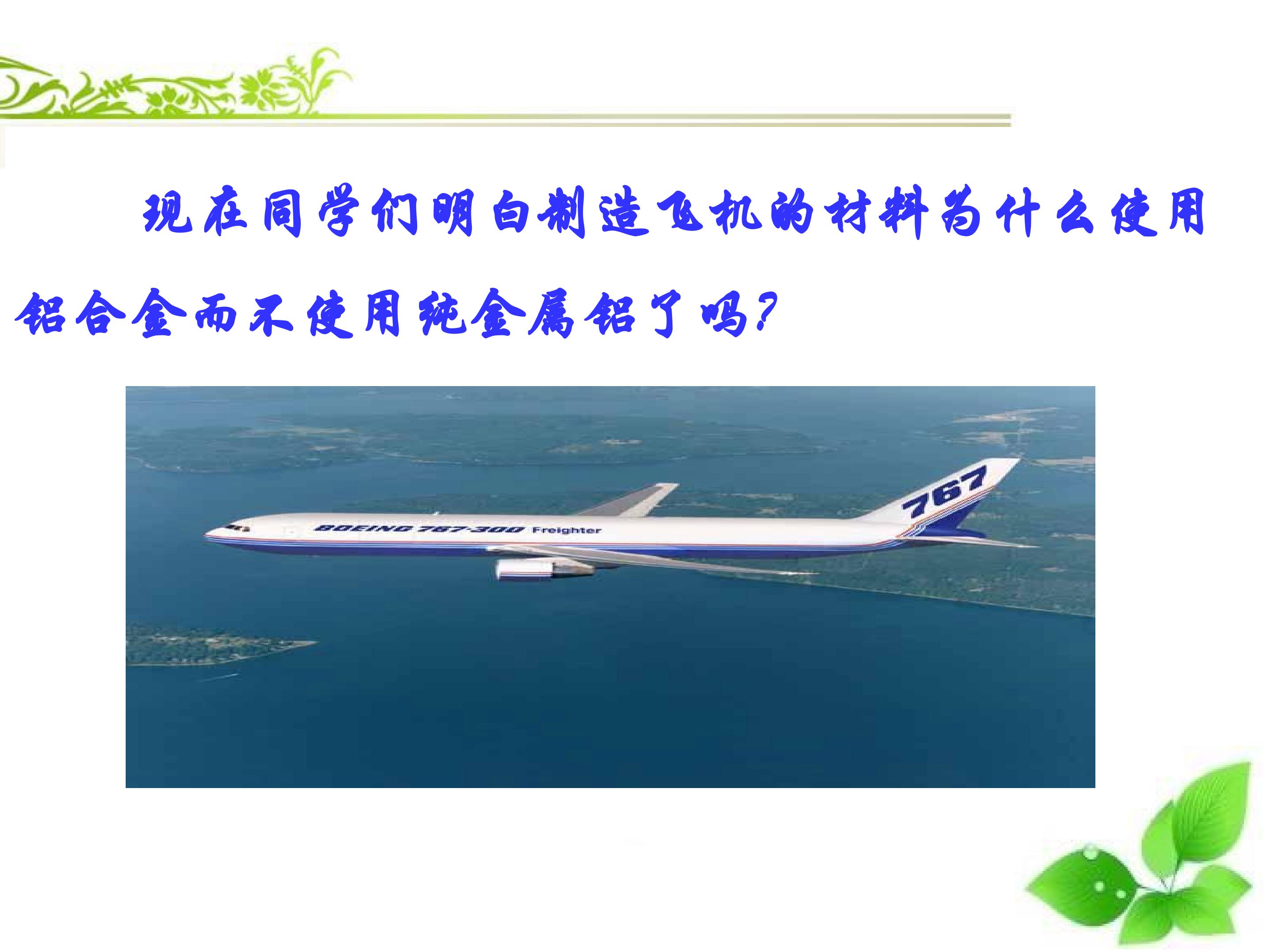 现在同学们明白制造飞机的材料为什么使用铝合金而不使用纯金属铝了吗?

BOEING 767-300 Freighter

767